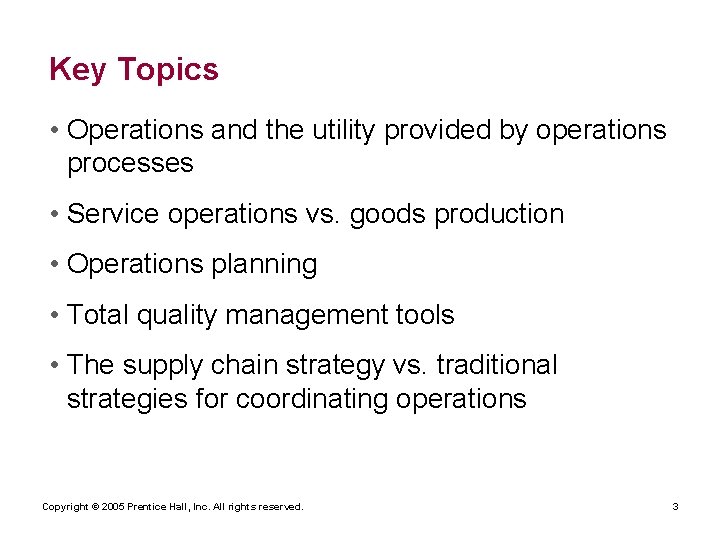 Key Topics

• Operations and the utility provided by operations processes

• Service operations vs. goods production

• Operations planning

• Total quality management tools

• The supply chain strategy vs. traditional strategies for coordinating operations

Copyright © 2005 Prentice Hall, Inc. All rights reserved.

3